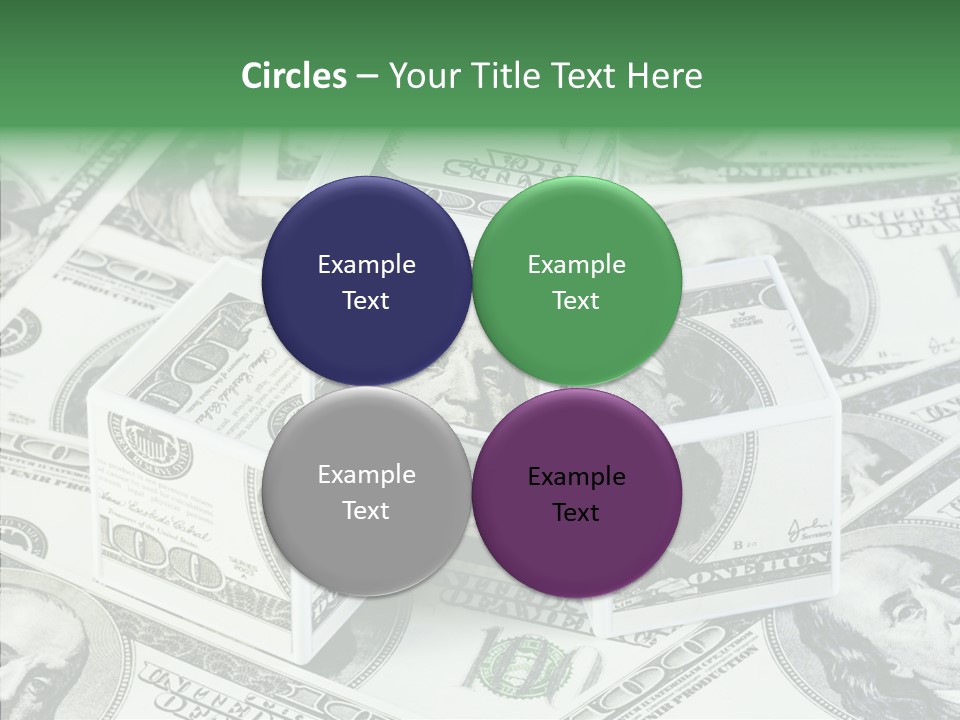 Circles – Your Title Text Here

Example Text

Example Text

Example Text

Example Text